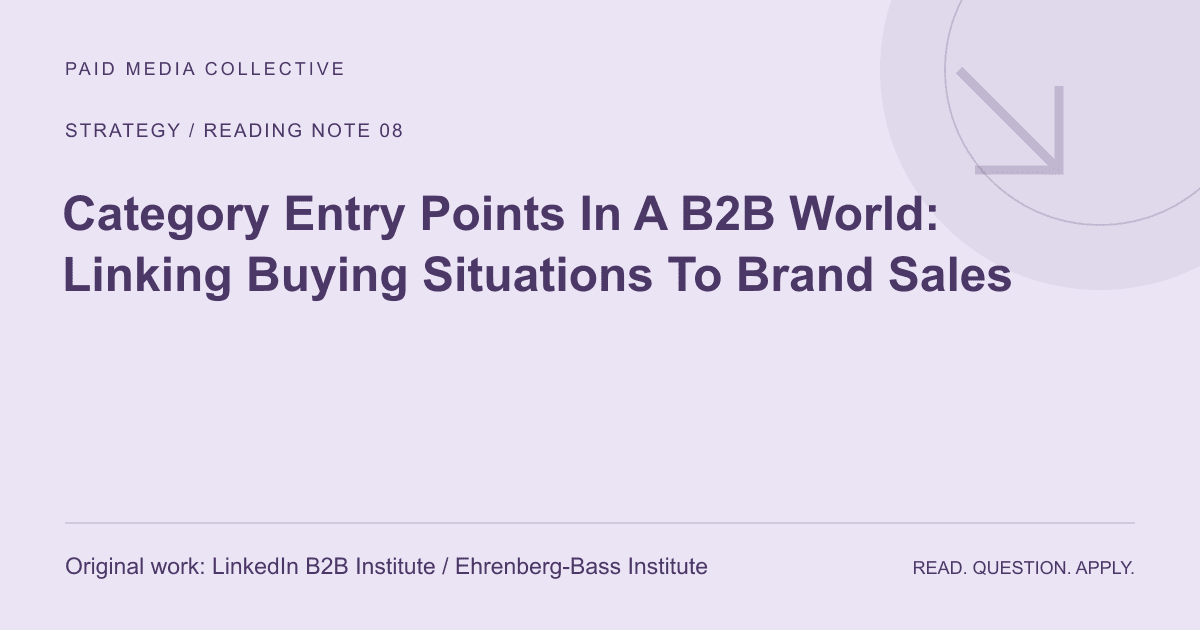 PAID MEDIA COLLECTIVE

STRATEGY / READING NOTE 08

Category Entry Points In A B2B World: Linking Buying Situations To Brand Sales

Original work: LinkedIn B2B Institute / Ehrenberg-Bass Institute

READ. QUESTION. APPLY.